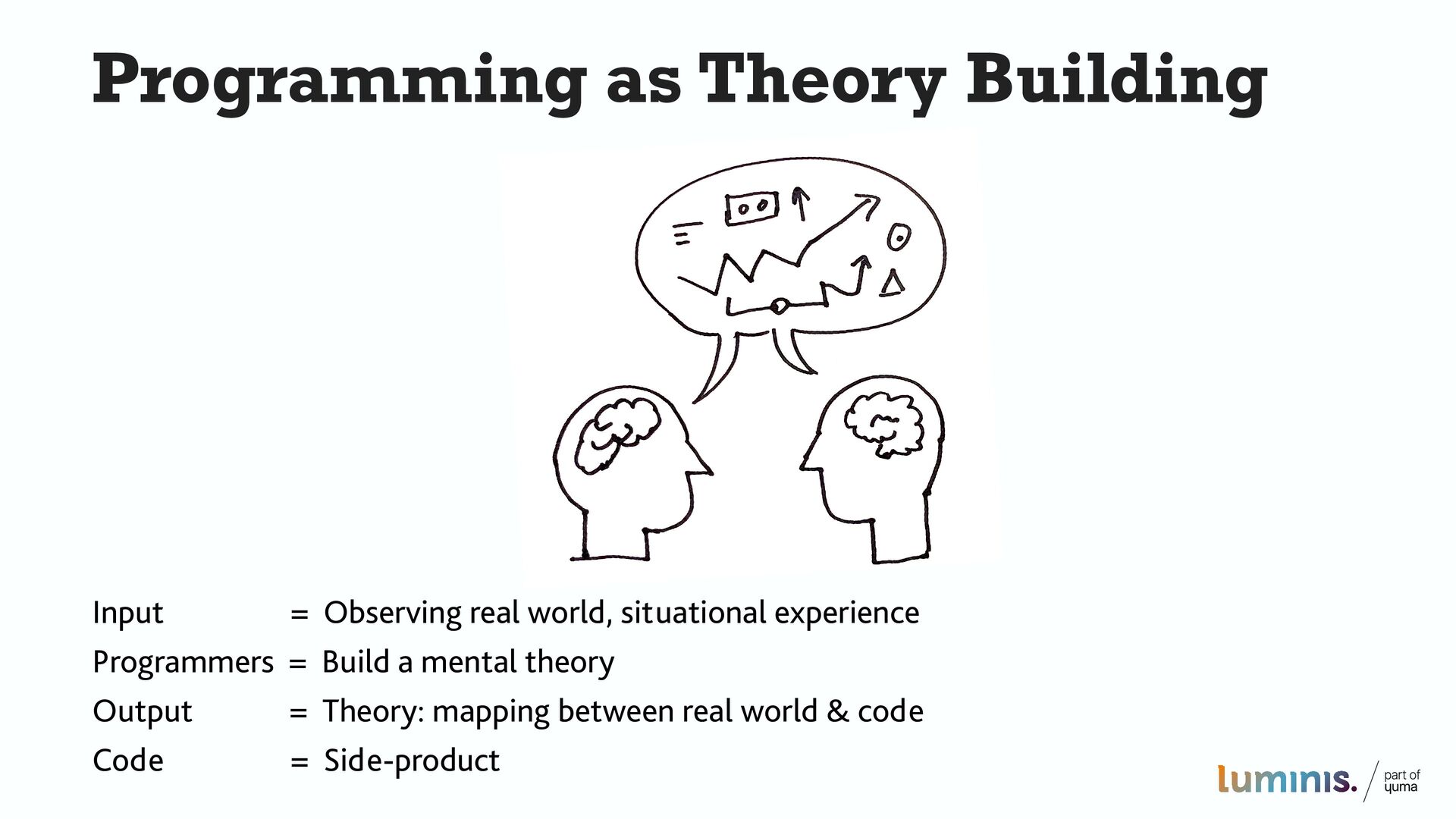 Programming as Theory Building

Input = Observing real world, situational experience
Programmers = Build a mental theory
Output = Theory: mapping between real world & code
Code = Side-product

luminis. part of yuma